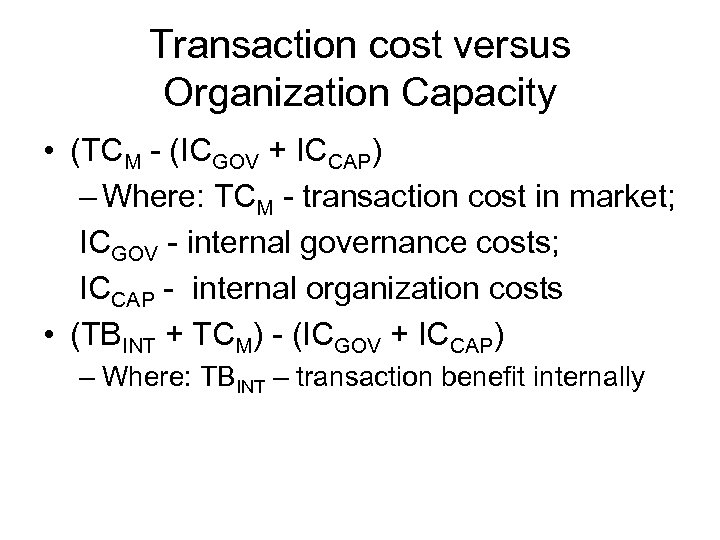 Transaction cost versus Organization Capacity

• $(TC_M - (IC_{GOV} + IC_{CAP})$

– Where: $TC_M$ - transaction cost in market; $IC_{GOV}$ - internal governance costs; $IC_{CAP}$ - internal organization costs

• $(TB_{INT} + TC_M) - (IC_{GOV} + IC_{CAP})$

– Where: $TB_{INT}$ – transaction benefit internally